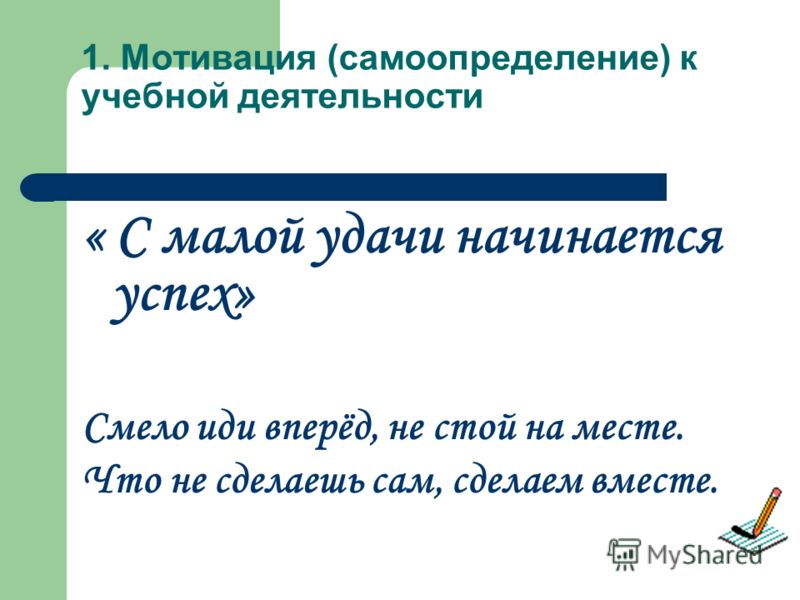 1. Мотивация (самоопределение) к учебной деятельности

« С малой удачи начинается успех»

Смело иди вперёд, не стой на месте.
Что не сделаешь сам, сделаем вместе.

MyShared